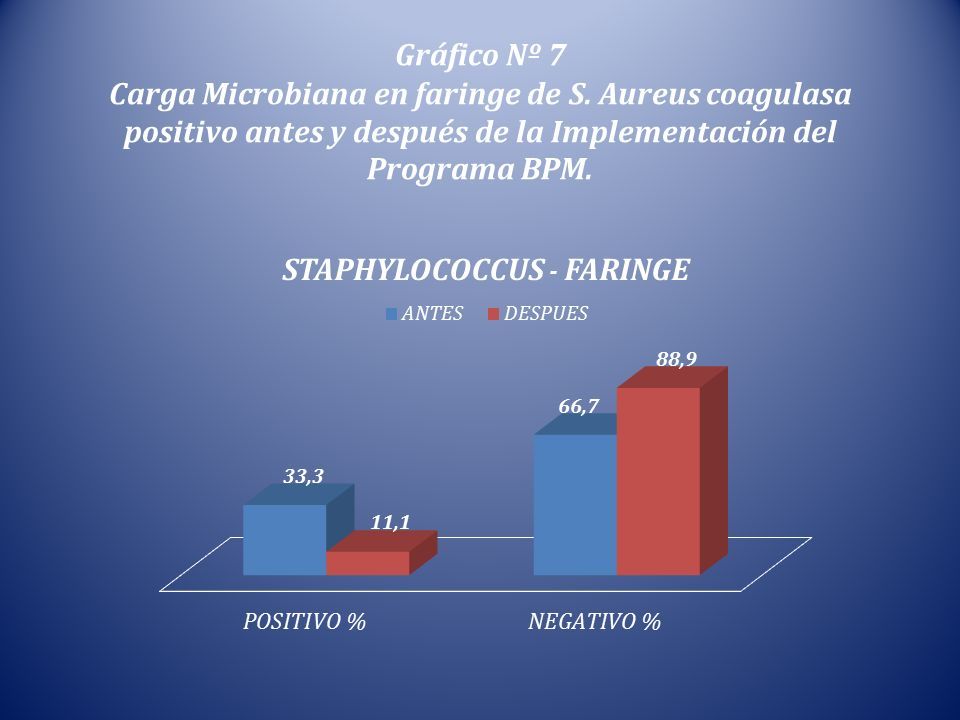 Gráfico Nº 7
Carga Microbiana en faringe de S. Aureus coagulasa positivo antes y después de la Implementación del Programa BPM.

STAPHYLOCOCCUS - FARINGE

ANTES DESPUES

33,3
11,1
66,7
88,9

POSITIVO %
NEGATIVO %